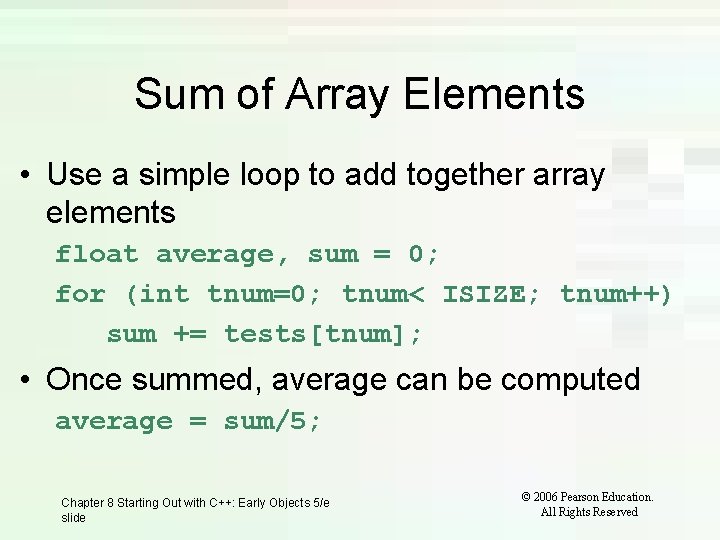 Sum of Array Elements

• Use a simple loop to add together array elements

float average, sum = 0;
for (int tnum=0; tnum< ISIZE; tnum++)
    sum += tests[tnum];

• Once summed, average can be computed

average = sum/5;

Chapter 8 Starting Out with C++: Early Objects 5/e slide

© 2006 Pearson Education.
All Rights Reserved